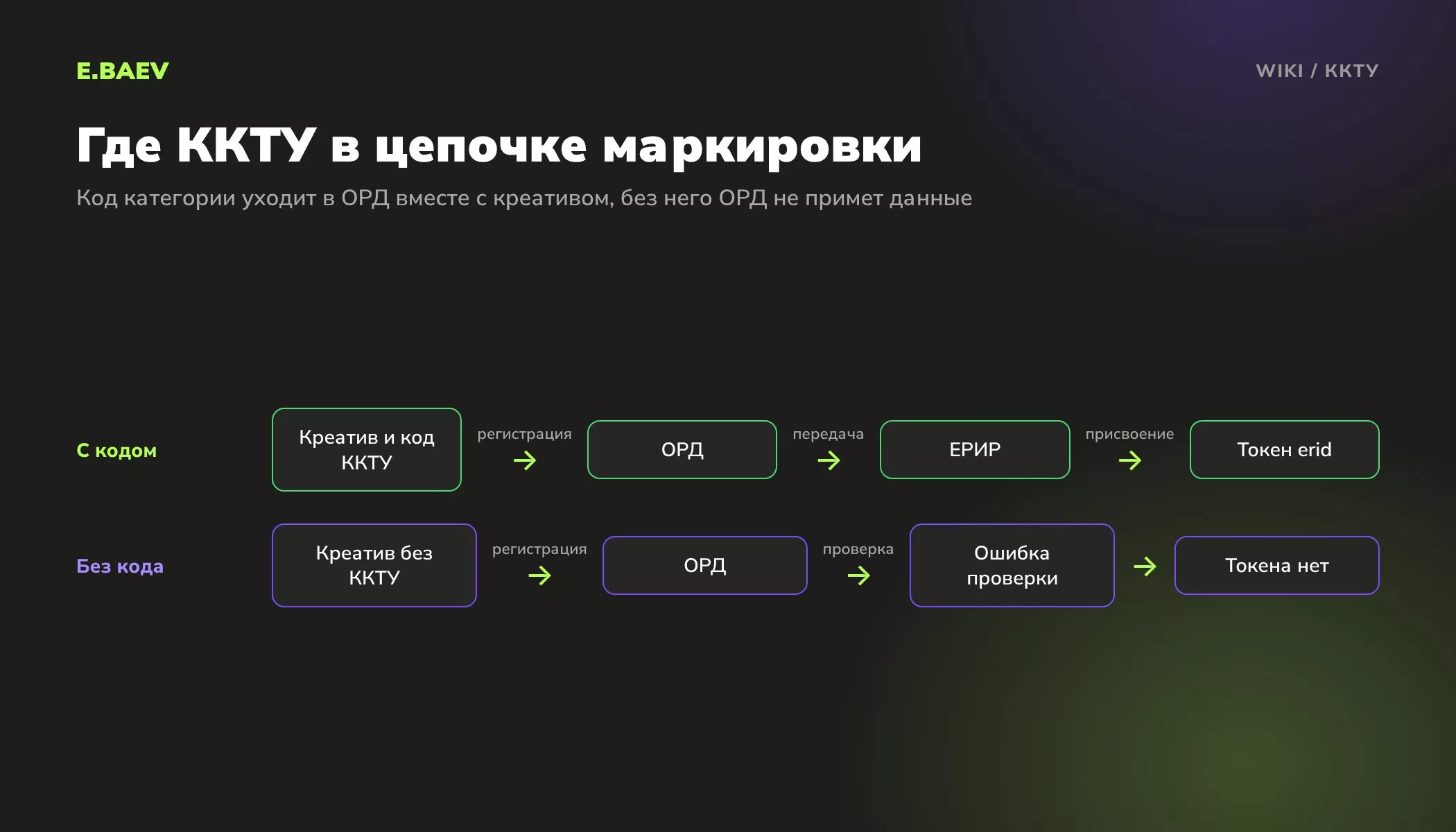 E.BAEV

WIKI / ККТУ

Где ККТУ в цепочке маркировки

Код категории уходит в ОРД вместе с креативом, без него ОРД не примет данные

С кодом

Креатив и код ККТУ

регистрация
→

ОРД

передача
→

ЕРИР

присвоение
→

Токен erid

Без кода

Креатив без ККТУ

регистрация
→

ОРД

проверка
→

Ошибка проверки

→

Токена нет